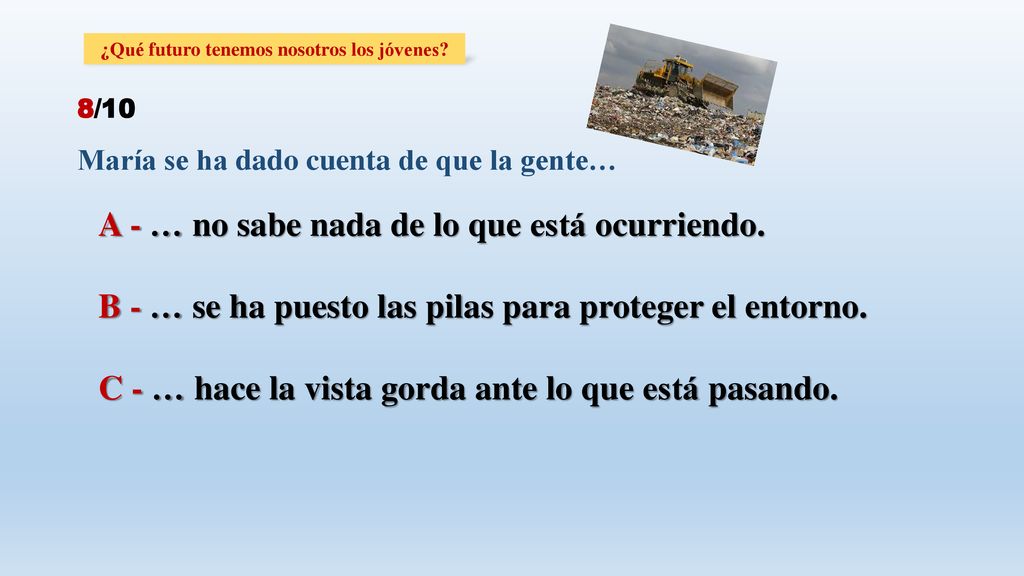 ¿Qué futuro tenemos nosotros los jóvenes?

8/10

María se ha dado cuenta de que la gente…

A - … no sabe nada de lo que está ocurriendo.

B - … se ha puesto las pilas para proteger el entorno.

C - … hace la vista gorda ante lo que está pasando.